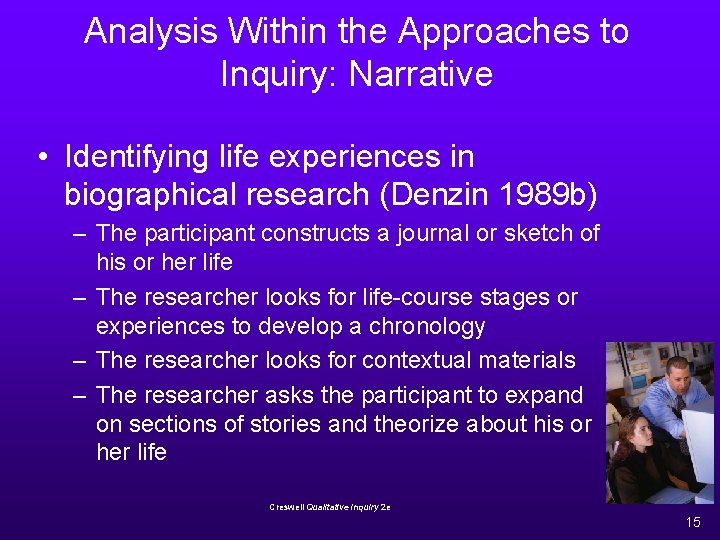 Analysis Within the Approaches to Inquiry: Narrative

• Identifying life experiences in biographical research (Denzin 1989b)
– The participant constructs a journal or sketch of his or her life
– The researcher looks for life-course stages or experiences to develop a chronology
– The researcher looks for contextual materials
– The researcher asks the participant to expand on sections of stories and theorize about his or her life

Creswell Qualitative Inquiry 2e

15